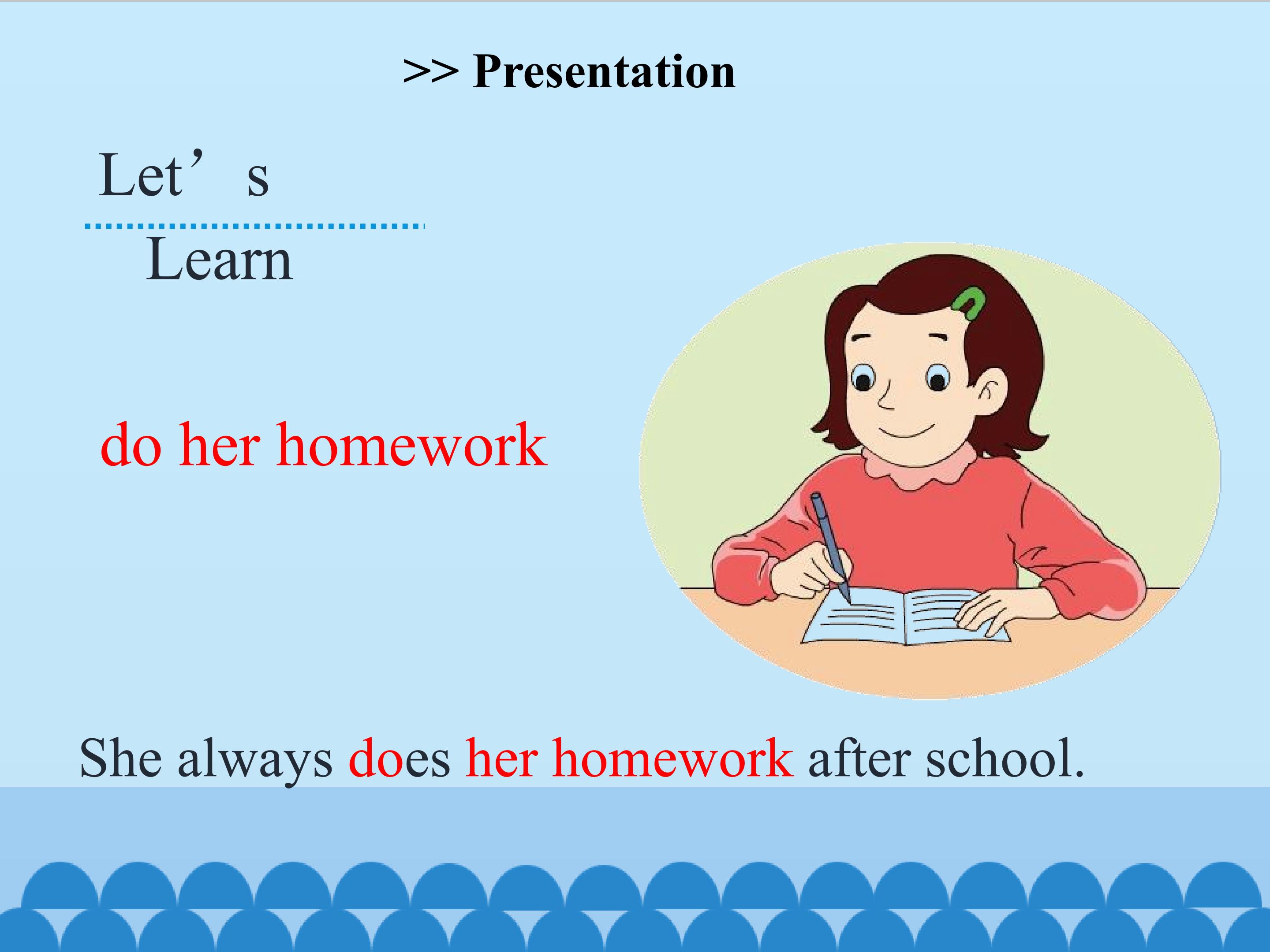 >> Presentation

Let's

Learn

do her homework

She always does her homework after school.